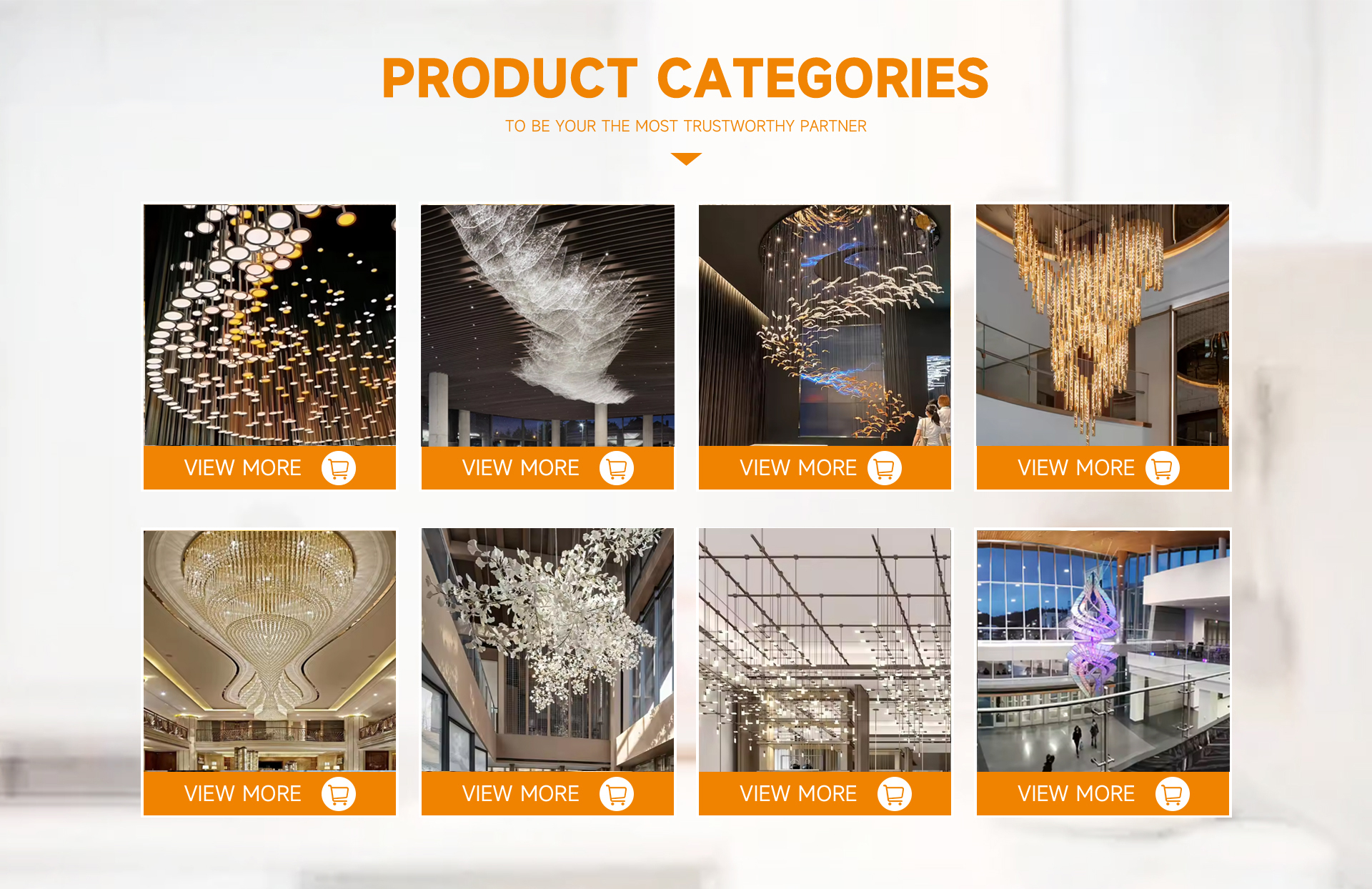 PRODUCT CATEGORIES

TO BE YOUR THE MOST TRUSTWORTHY PARTNER

VIEW MORE

VIEW MORE

VIEW MORE

VIEW MORE

VIEW MORE

VIEW MORE

VIEW MORE

VIEW MORE